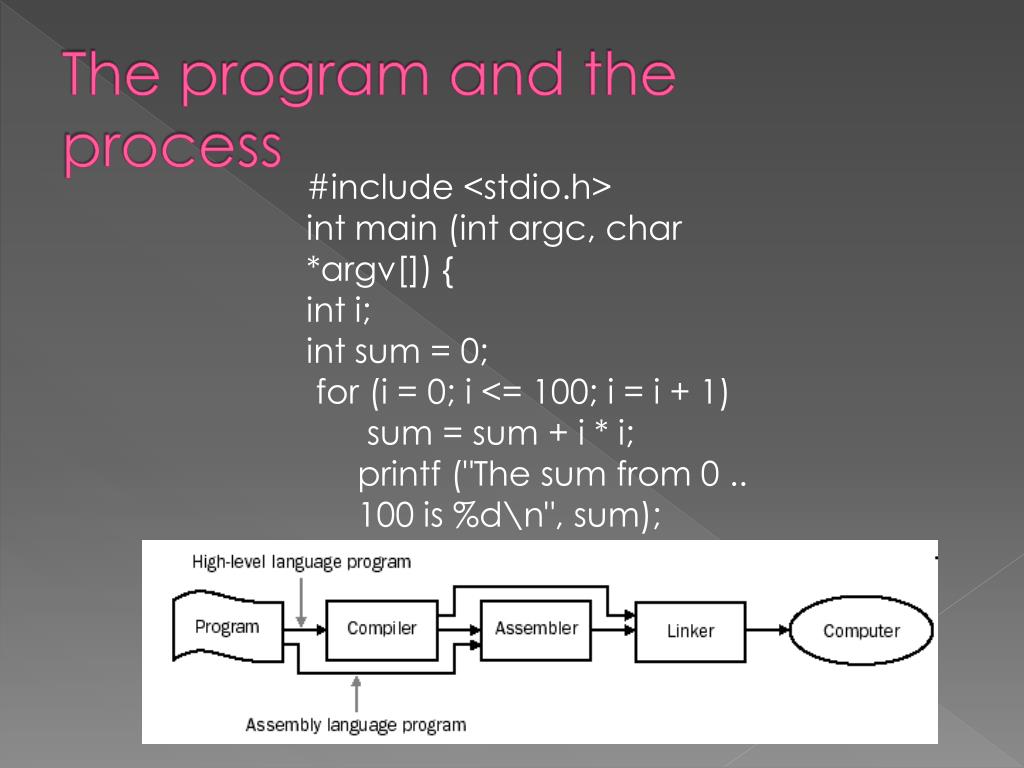 The program and the process

#include <stdio.h>
int main (int argc, char *argv[]) {
int i;
int sum = 0;
for (i = 0; i <= 100; i = i + 1)
sum = sum + i * i;
printf ("The sum from 0 .. 100 is %d\n", sum);

High-level language program
Program
Compiler
Assembler
Linker
Computer
Assembly language program